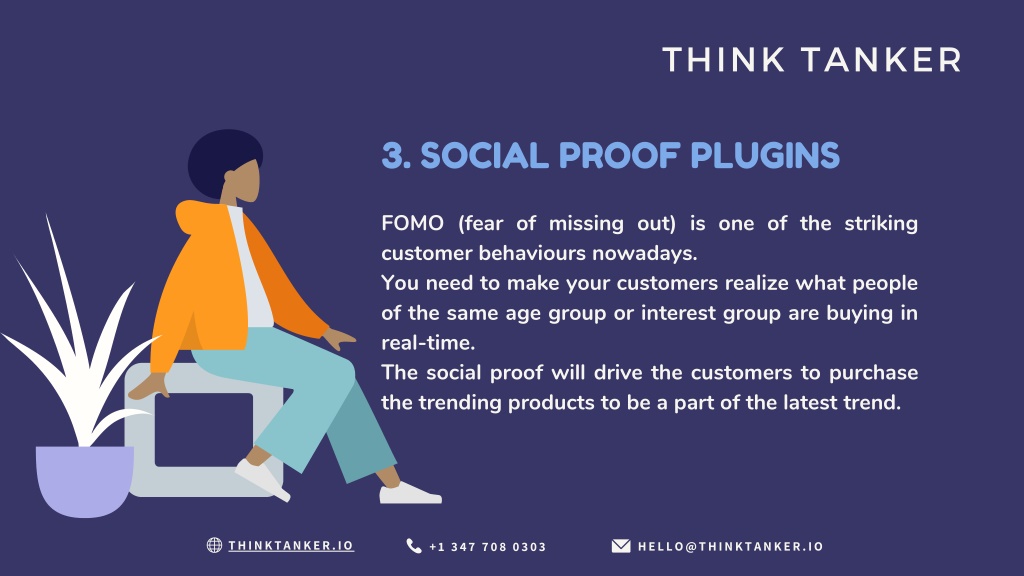 THINK TANKER

3. SOCIAL PROOF PLUGINS

FOMO (fear of missing out) is one of the striking customer behaviours nowadays.
You need to make your customers realize what people of the same age group or interest group are buying in real-time.
The social proof will drive the customers to purchase the trending products to be a part of the latest trend.

THINKTANKER.IO +1 347 708 0303 HELLO@THINKTANKER.IO